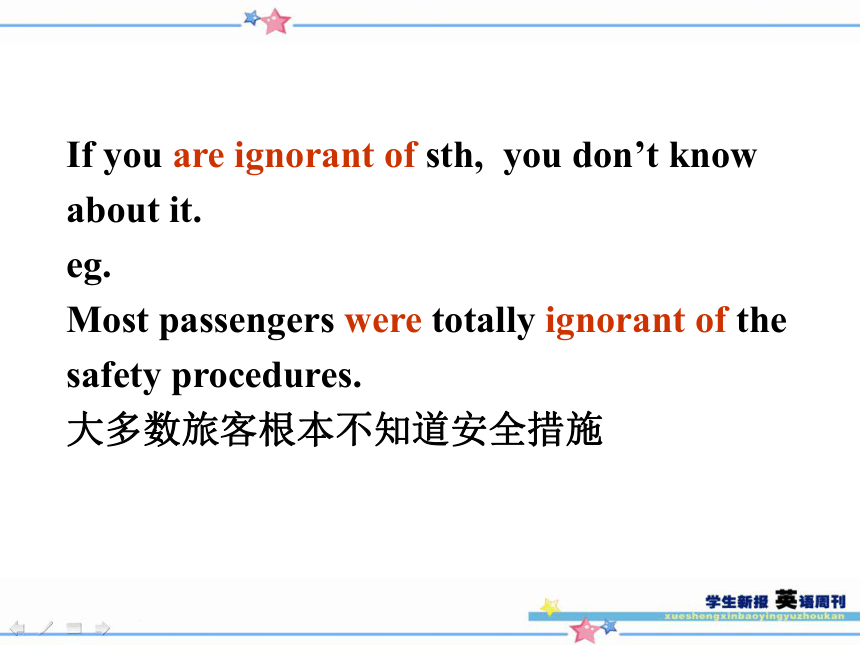 If you are ignorant of sth,  you don’t know about it.
eg.
Most passengers were totally ignorant of the safety procedures.
大多数旅客根本不知道安全措施

学生新报 英语周刊
xueshengxinbaoyingyuzhoukan